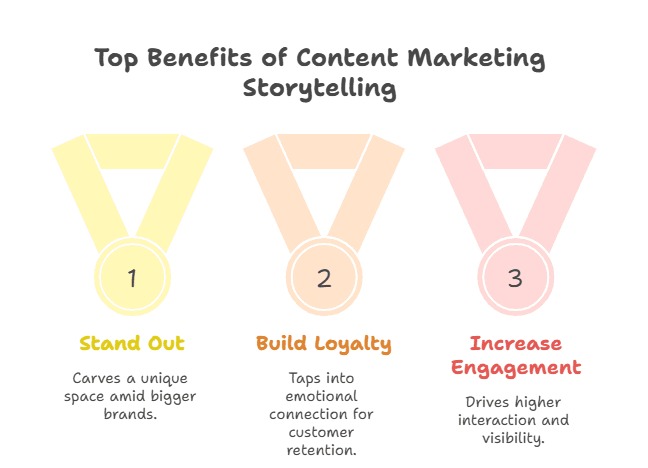 Top Benefits of Content Marketing Storytelling

1

Stand Out

Carves a unique space amid bigger brands.

2

Build Loyalty

Taps into emotional connection for customer retention.

3

Increase Engagement

Drives higher interaction and visibility.